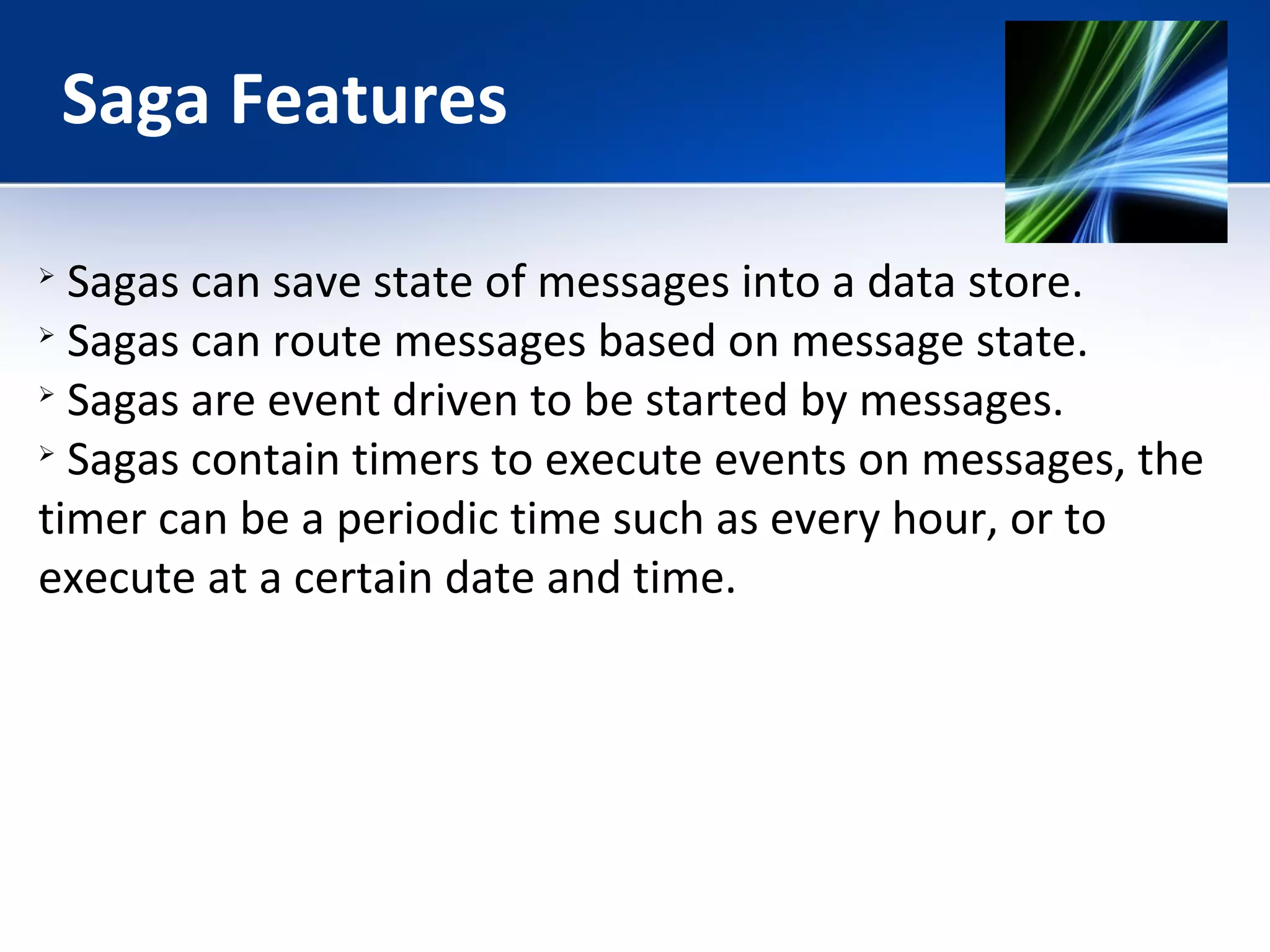 Saga Features

➢ Sagas can save state of messages into a data store.
➢ Sagas can route messages based on message state.
➢ Sagas are event driven to be started by messages.
➢ Sagas contain timers to execute events on messages, the timer can be a periodic time such as every hour, or to execute at a certain date and time.